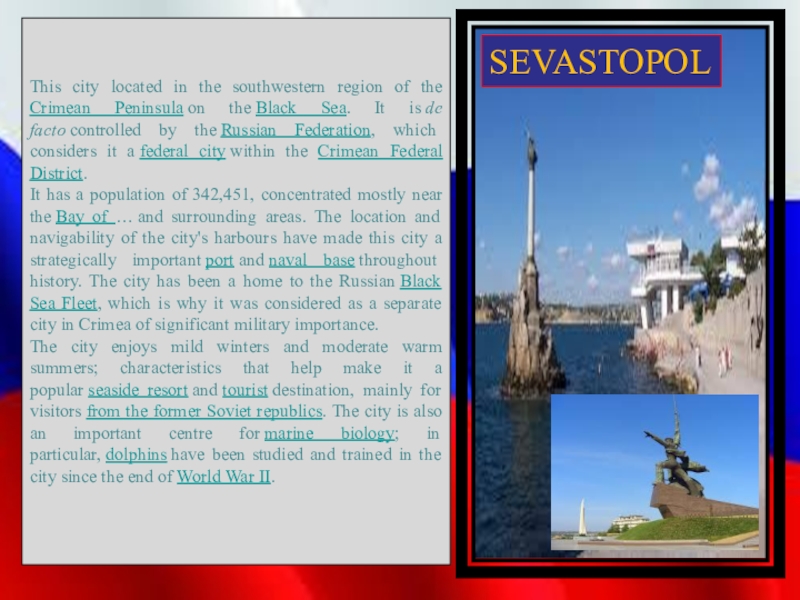 This city located in the southwestern region of the Crimean Peninsula on the Black Sea. It is de facto controlled by the Russian Federation, which considers it a federal city within the Crimean Federal District.

It has a population of 342,451, concentrated mostly near the Bay of … and surrounding areas. The location and navigability of the city's harbours have made this city a strategically important port and naval base throughout history. The city has been a home to the Russian Black Sea Fleet, which is why it was considered as a separate city in Crimea of significant military importance.

The city enjoys mild winters and moderate warm summers; characteristics that help make it a popular seaside resort and tourist destination, mainly for visitors from the former Soviet republics. The city is also an important centre for marine biology; in particular, dolphins have been studied and trained in the city since the end of World War II.

SEVASTOPOL